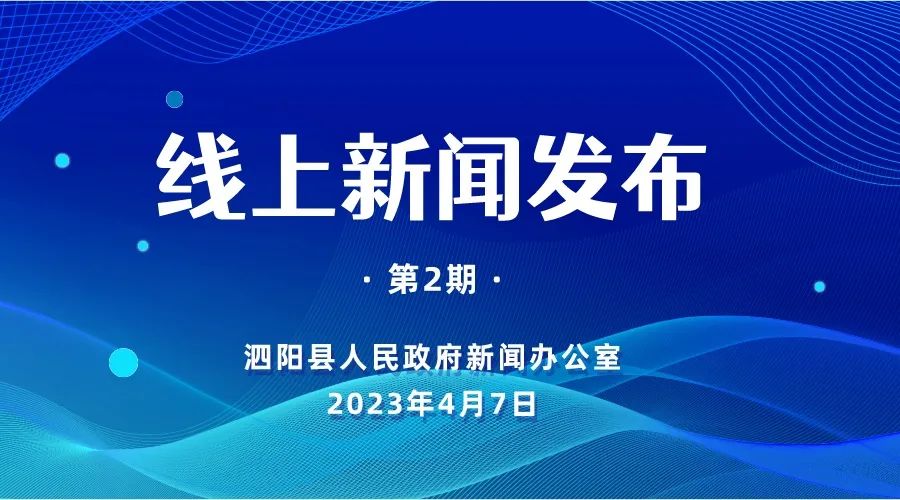 线上新闻发布

· 第2期 ·

泗阳县人民政府新闻办公室
2023年4月7日